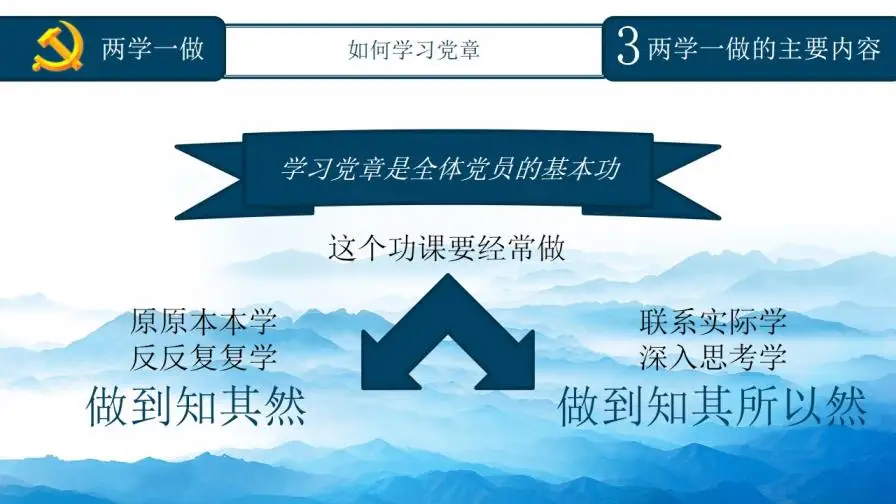 两学一做

如何学习党章

3 两学一做的主要内容

学习党章是全体党员的基本功

这个功课要经常做

原原本本学
反反复复学
做到知其然

联系实际学
深入思考学
做到知其所以然